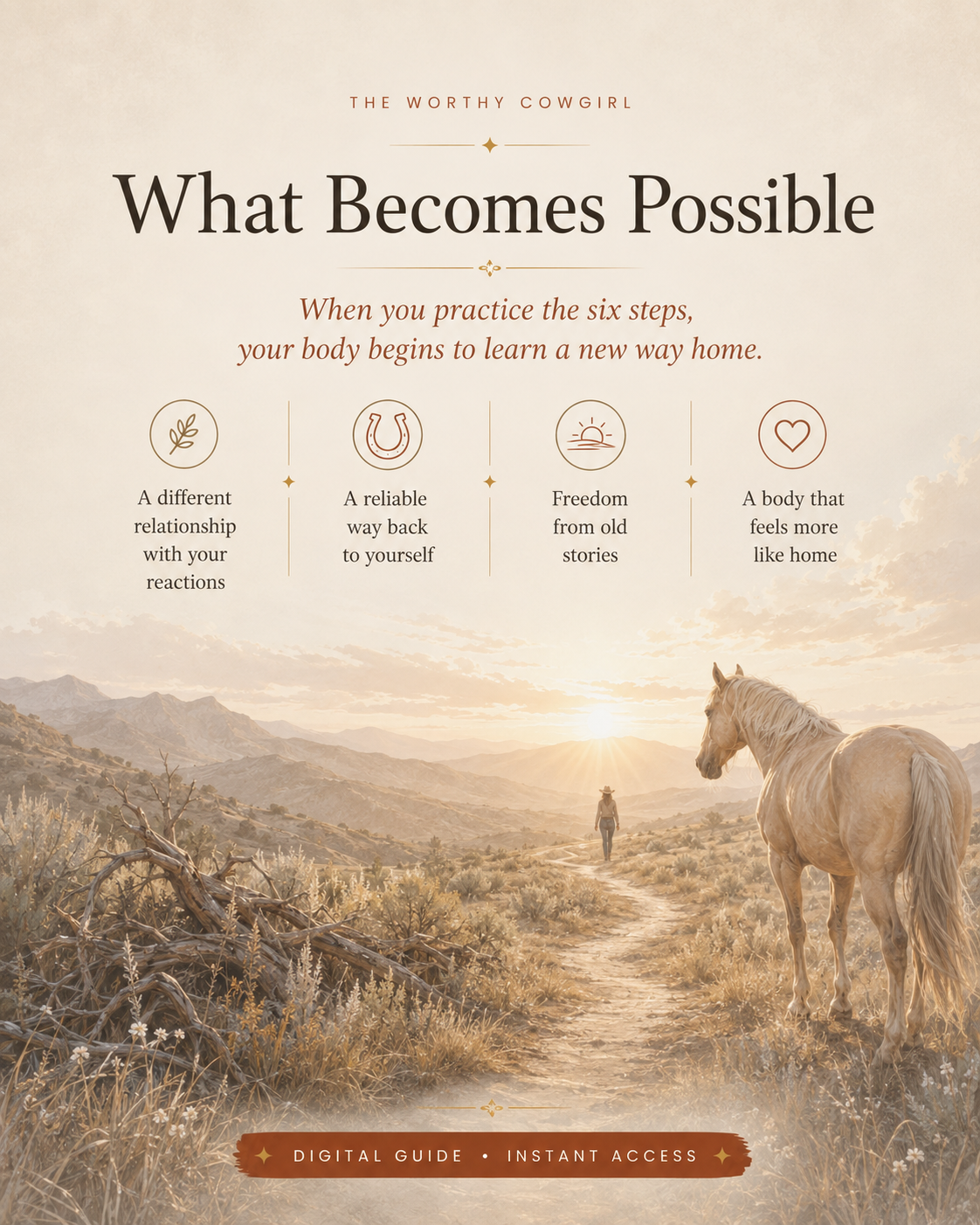 THE WORTHY COWGIRL

What Becomes Possible

When you practice the six steps, your body begins to learn a new way home.

A different relationship with your reactions

A reliable way back to yourself

Freedom from old stories

A body that feels more like home

DIGITAL GUIDE • INSTANT ACCESS